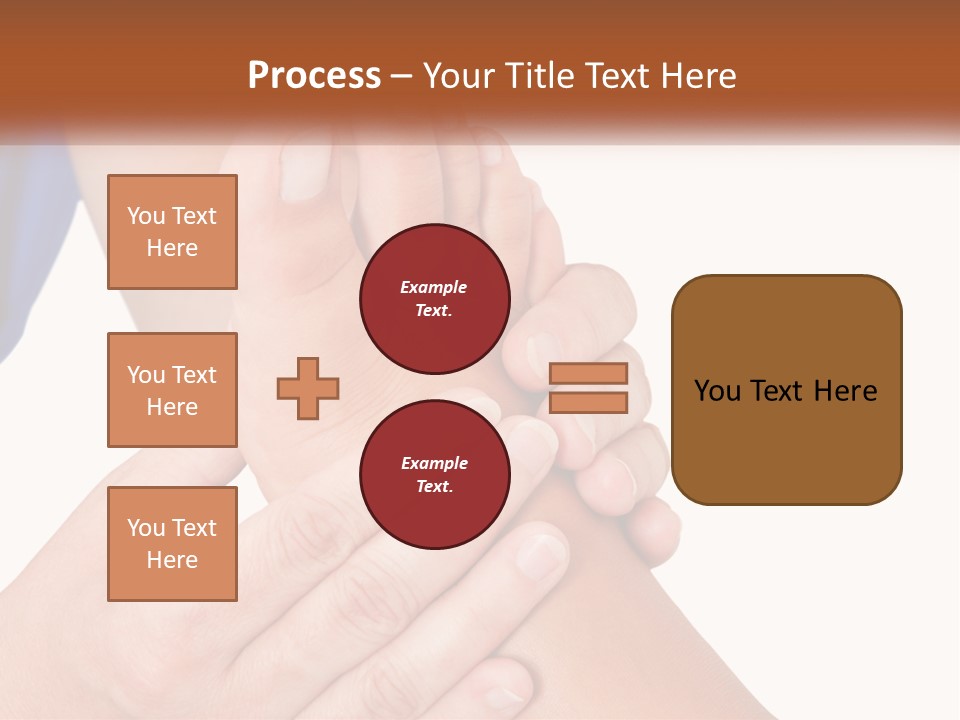 Process – Your Title Text Here

You Text Here

You Text Here

You Text Here

Example Text.

Example Text.

You Text Here